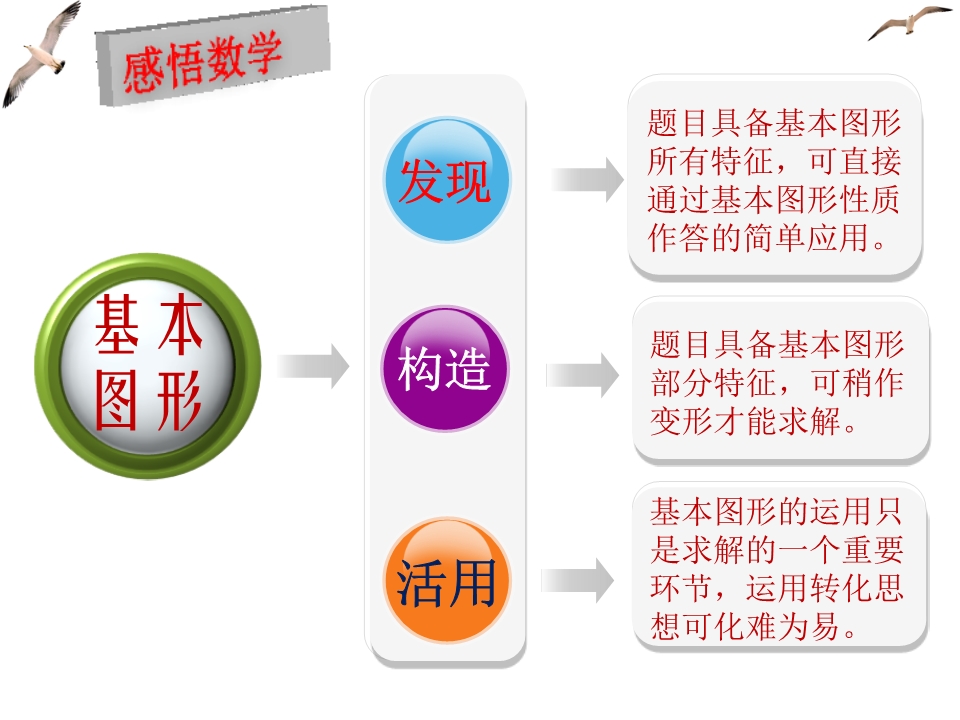 感悟数学

基本图形

发现

题目具备基本图形所有特征，可直接通过基本图形性质作答的简单应用。

构造

题目具备基本图形部分特征，可稍作变形才能求解。

活用

基本图形的运用只是求解的一个重要环节，运用转化思想可化难为易。